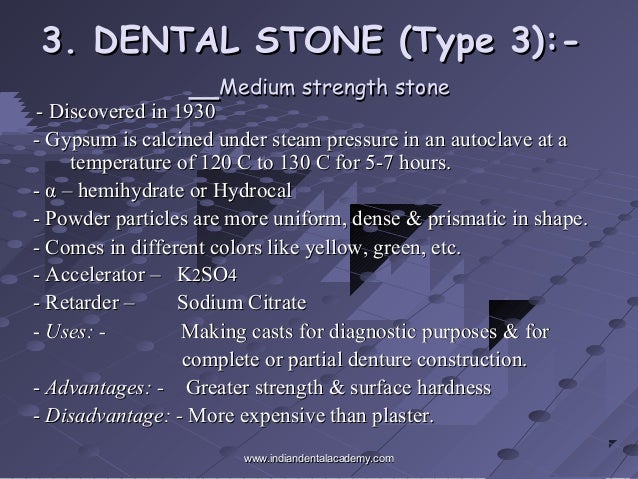 3. DENTAL STONE (Type 3):-

__Medium strength stone

- Discovered in 1930

- Gypsum is calcined under steam pressure in an autoclave at a temperature of 120 C to 130 C for 5-7 hours.

- α – hemihydrate or Hydrocal

- Powder particles are more uniform, dense & prismatic in shape.

- Comes in different colors like yellow, green, etc.

- Accelerator – $K_2SO_4$

- Retarder – Sodium Citrate

- Uses: - Making casts for diagnostic purposes & for complete or partial denture construction.

- Advantages: - Greater strength & surface hardness

- Disadvantage: - More expensive than plaster.

www.indiandentalacademy.com